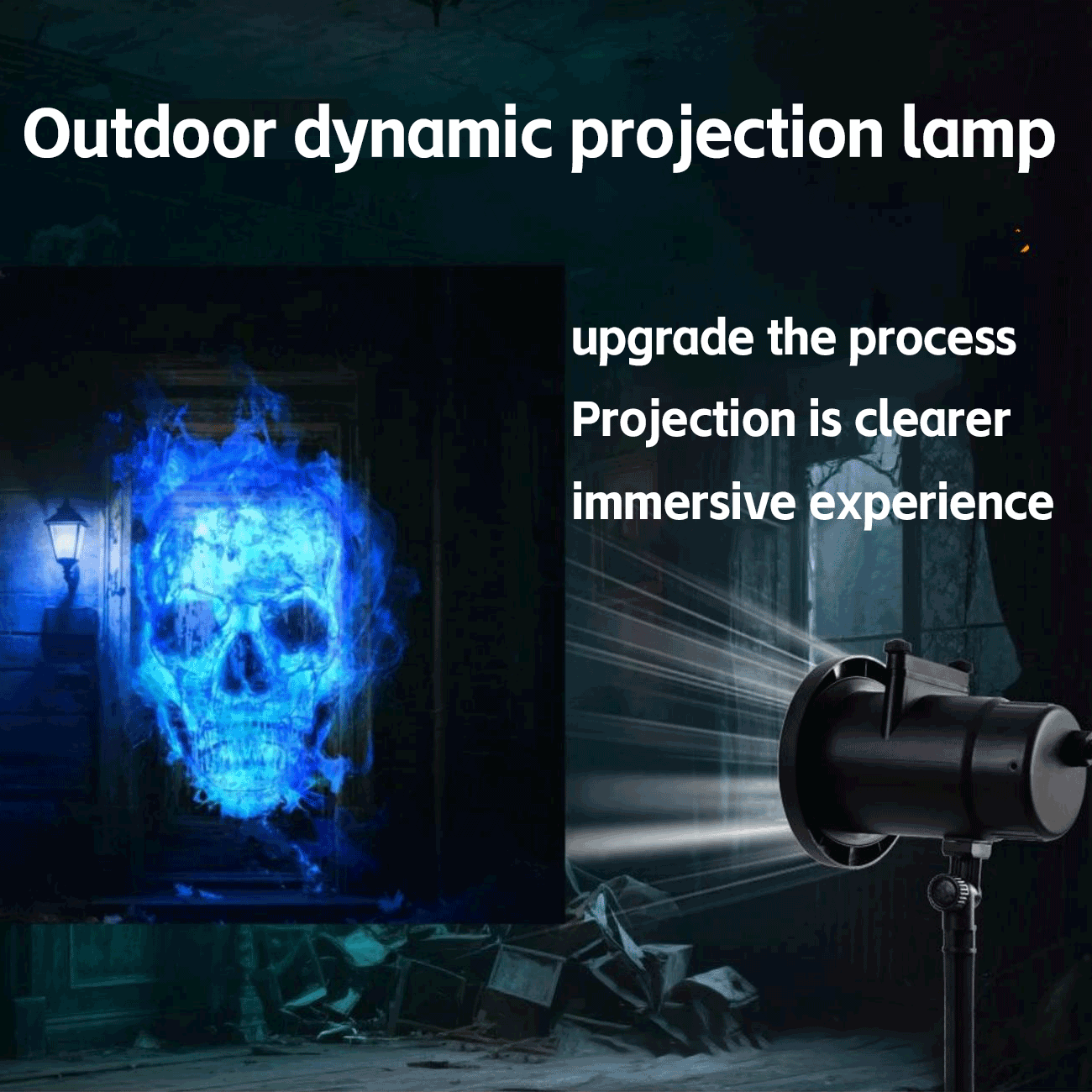 Outdoor dynamic projection lamp

upgrade the process
Projection is clearer
immersive experience